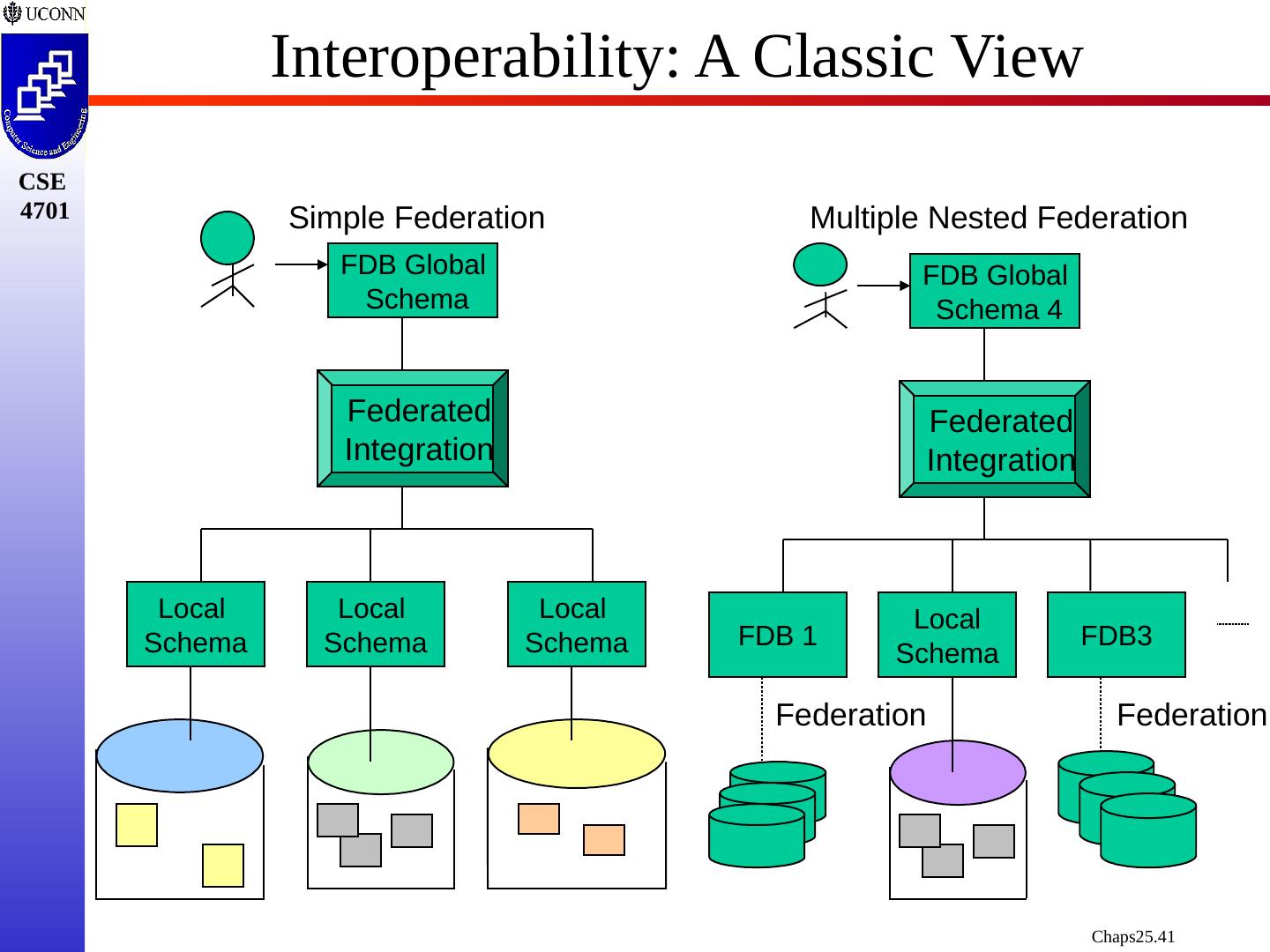 UCONN

Computer Science and Engineering

CSE 4701

Interoperability: A Classic View

Simple Federation

FDB Global Schema

Federated Integration

Local Schema

Local Schema

Local Schema

Multiple Nested Federation

FDB Global Schema 4

Federated Integration

FDB 1

Local Schema

FDB3

Federation

Federation

Chaps25.41